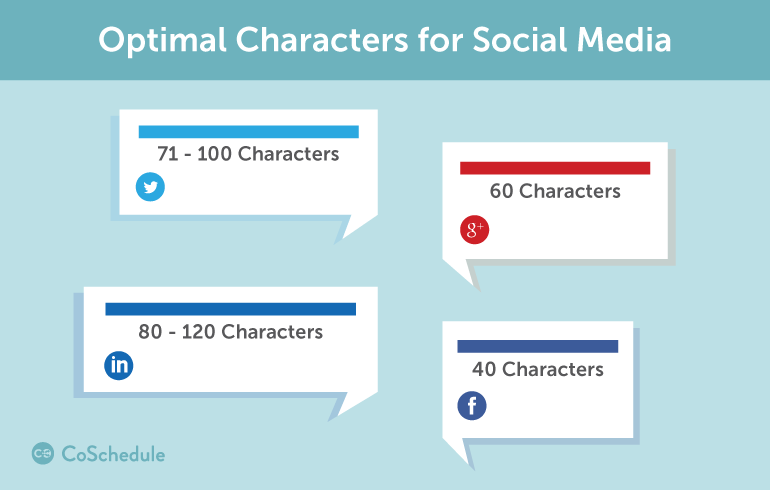 Optimal Characters for Social Media

71 - 100 Characters

60 Characters

g+

80 - 120 Characters

in

40 Characters

f

CoSchedule